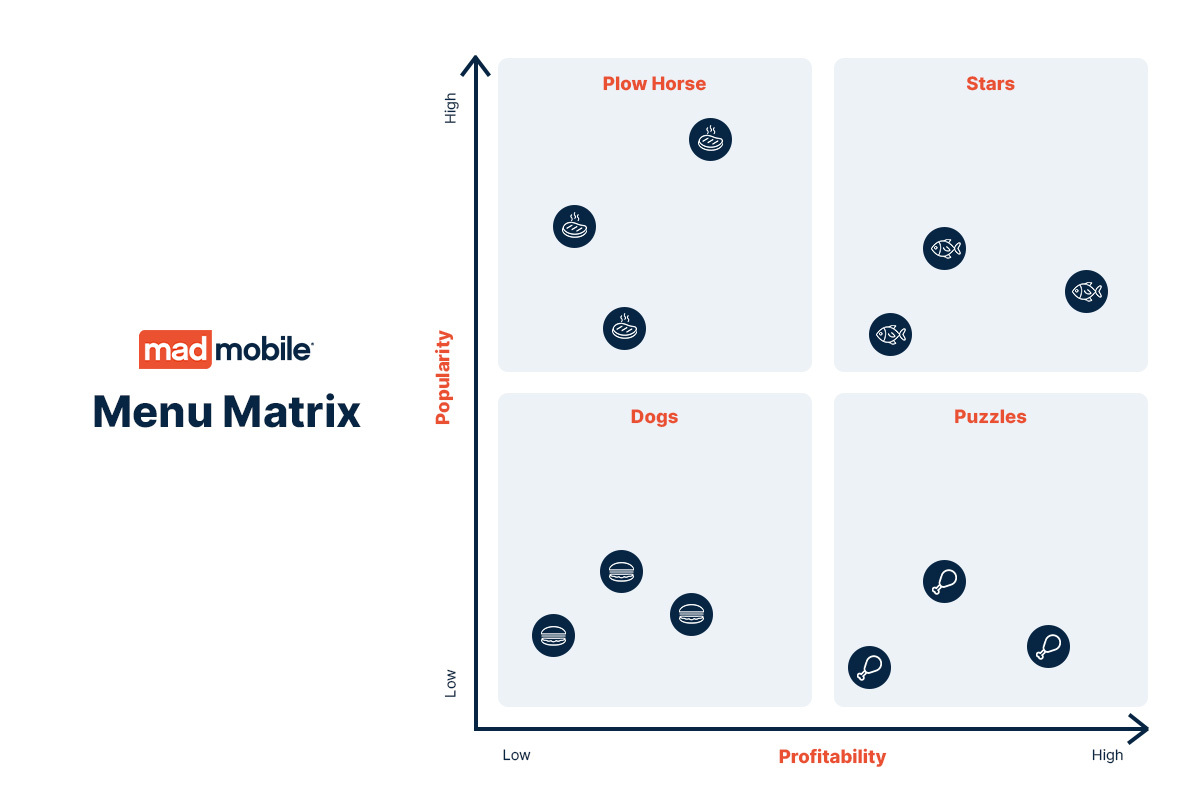 mad mobile

Menu Matrix

High

Popularity

Low

Plow Horse

Stars

Dogs

Puzzles

Low

Profitability

High